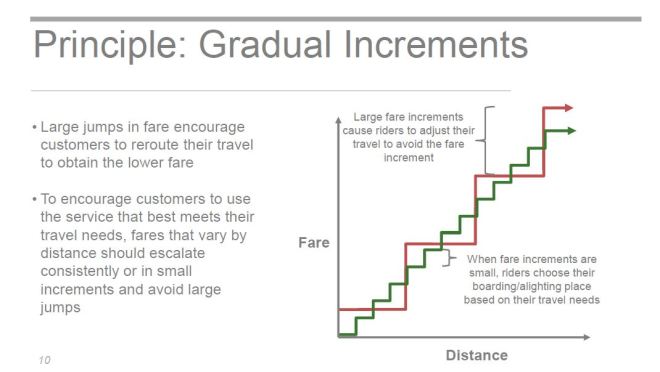 Principle: Gradual Increments

• Large jumps in fare encourage customers to reroute their travel to obtain the lower fare

• To encourage customers to use the service that best meets their travel needs, fares that vary by distance should escalate consistently or in small increments and avoid large jumps

Large fare increments cause riders to adjust their travel to avoid the fare increment

Fare

When fare increments are small, riders choose their boarding/alighting place based on their travel needs

Distance

10